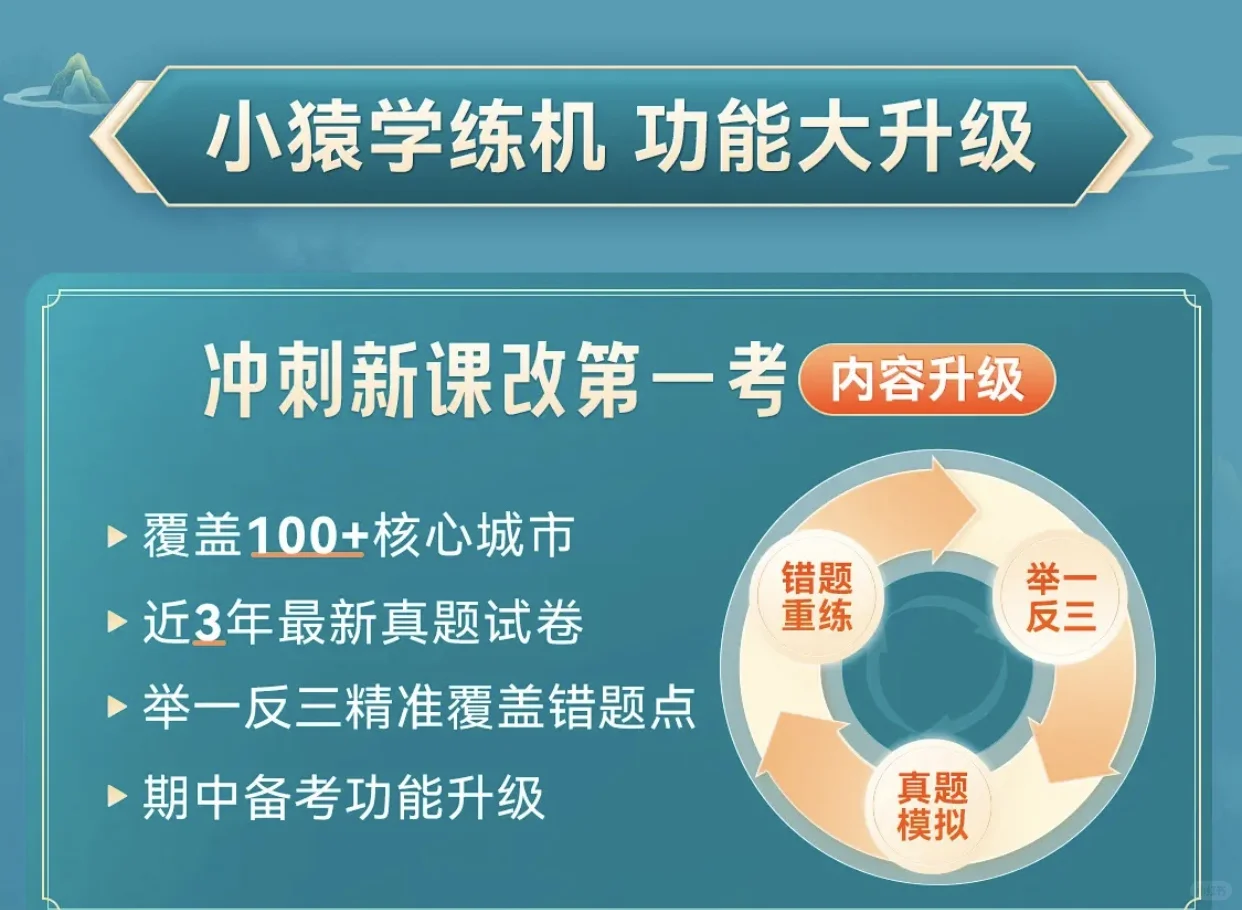 小猿学练机 功能大升级

冲刺新课改第一考 内容升级

▸ 覆盖100+核心城市
▸ 近3年最新真题试卷
▸ 举一反三精准覆盖错题点
▸ 期中备考功能升级

错题重练

举一反三

真题模拟